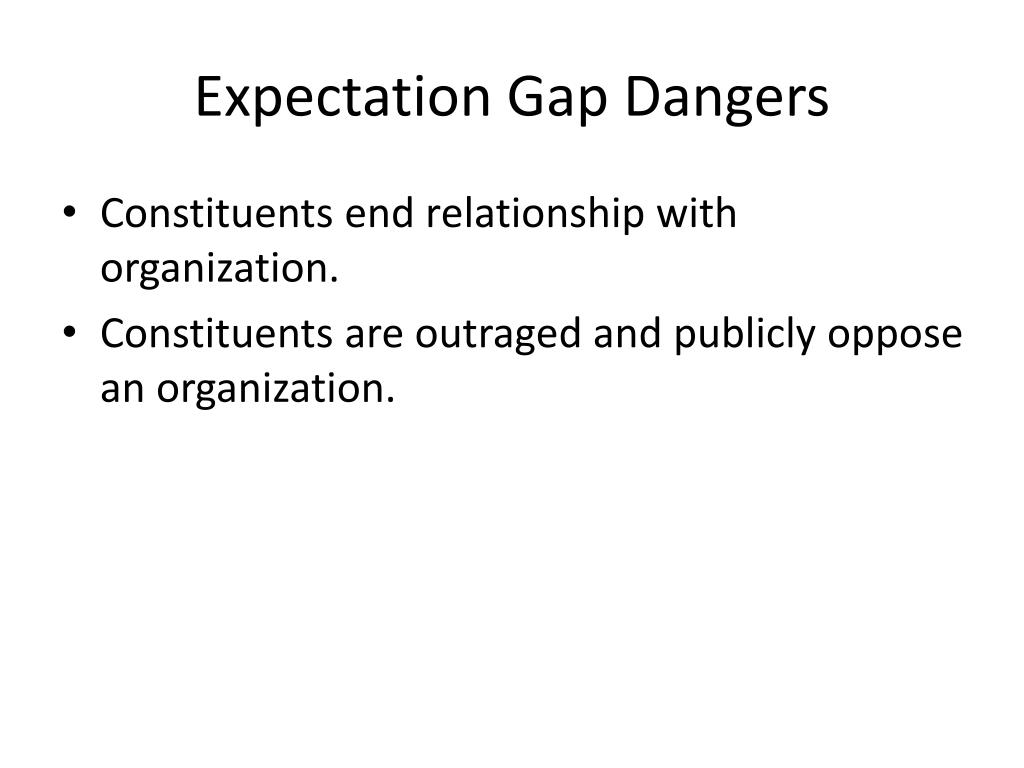 Expectation Gap Dangers

• Constituents end relationship with organization.
• Constituents are outraged and publicly oppose an organization.